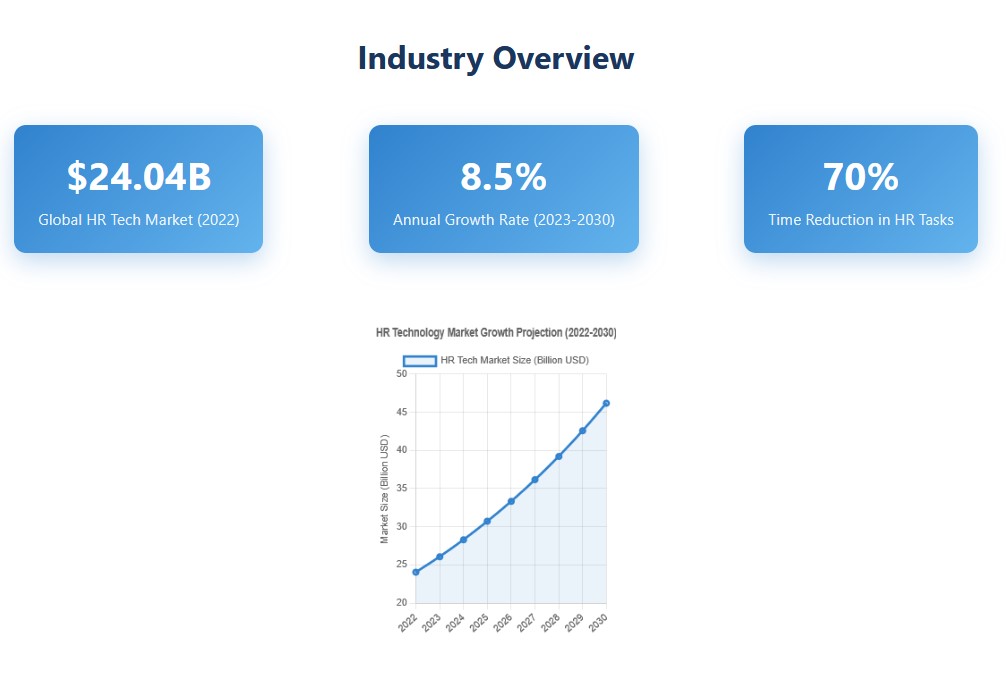 Industry Overview

$24.04B
Global HR Tech Market (2022)

8.5%
Annual Growth Rate (2023-2030)

70%
Time Reduction in HR Tasks

HR Technology Market Growth Projection (2022-2030)

HR Tech Market Size (Billion USD)

Market Size (Billion USD)

50
45
40
35
30
25
20

2022
2023
2024
2025
2026
2027
2028
2029
2030